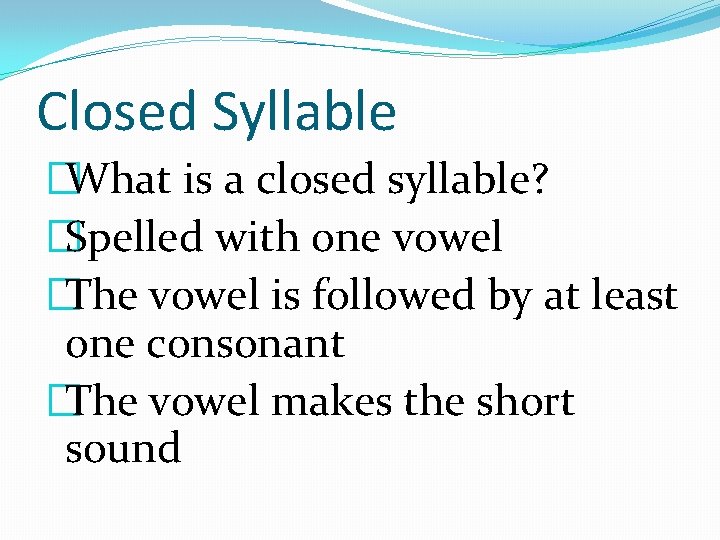 Closed Syllable

What is a closed syllable?

Spelled with one vowel

The vowel is followed by at least one consonant

The vowel makes the short sound